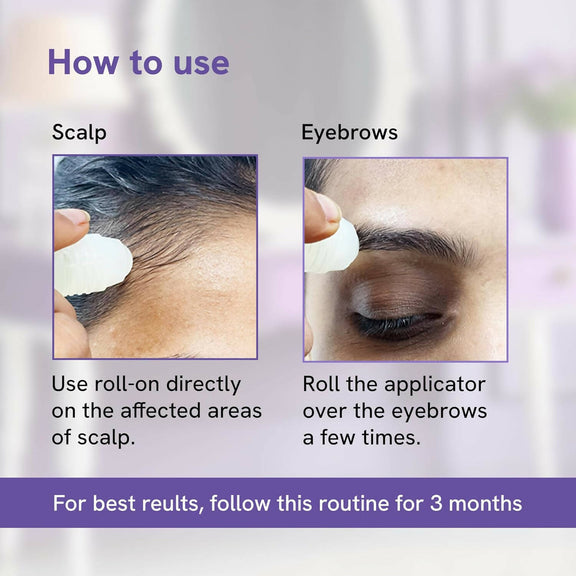 How to use

Scalp

Use roll-on directly on the affected areas of scalp.

Eyebrows

Roll the applicator over the eyebrows a few times.

For best reults, follow this routine for 3 months